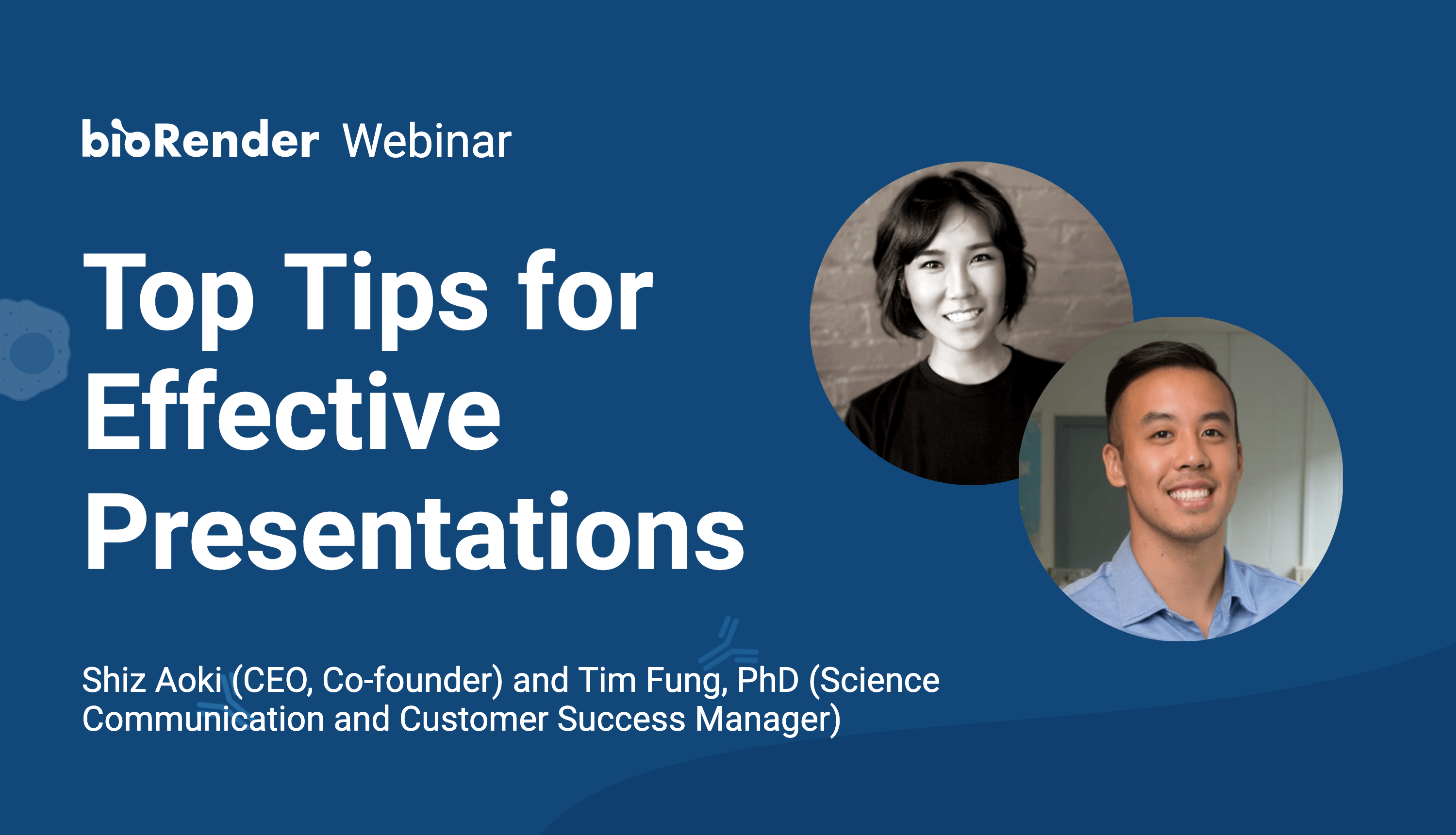 bioRender Webinar

Top Tips for Effective Presentations

Shiz Aoki (CEO, Co-founder) and Tim Fung, PhD (Science Communication and Customer Success Manager)